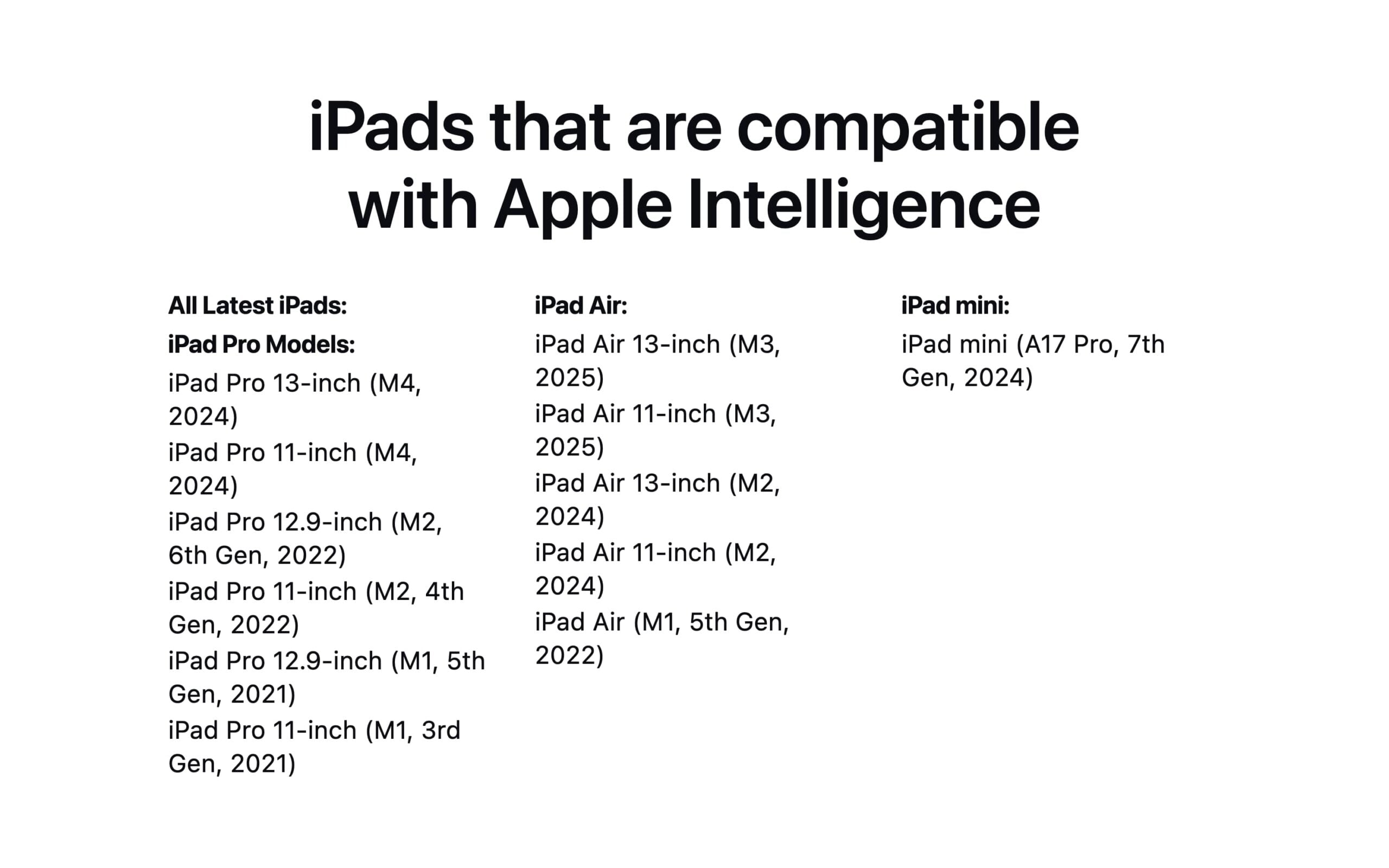 iPads that are compatible with Apple Intelligence

All Latest iPads:

iPad Pro Models:

iPad Pro 13-inch (M4, 2024)

iPad Pro 11-inch (M4, 2024)

iPad Pro 12.9-inch (M2, 6th Gen, 2022)

iPad Pro 11-inch (M2, 4th Gen, 2022)

iPad Pro 12.9-inch (M1, 5th Gen, 2021)

iPad Pro 11-inch (M1, 3rd Gen, 2021)

iPad Air:

iPad Air 13-inch (M3, 2025)

iPad Air 11-inch (M3, 2025)

iPad Air 13-inch (M2, 2024)

iPad Air 11-inch (M2, 2024)

iPad Air (M1, 5th Gen, 2022)

iPad mini:

iPad mini (A17 Pro, 7th Gen, 2024)